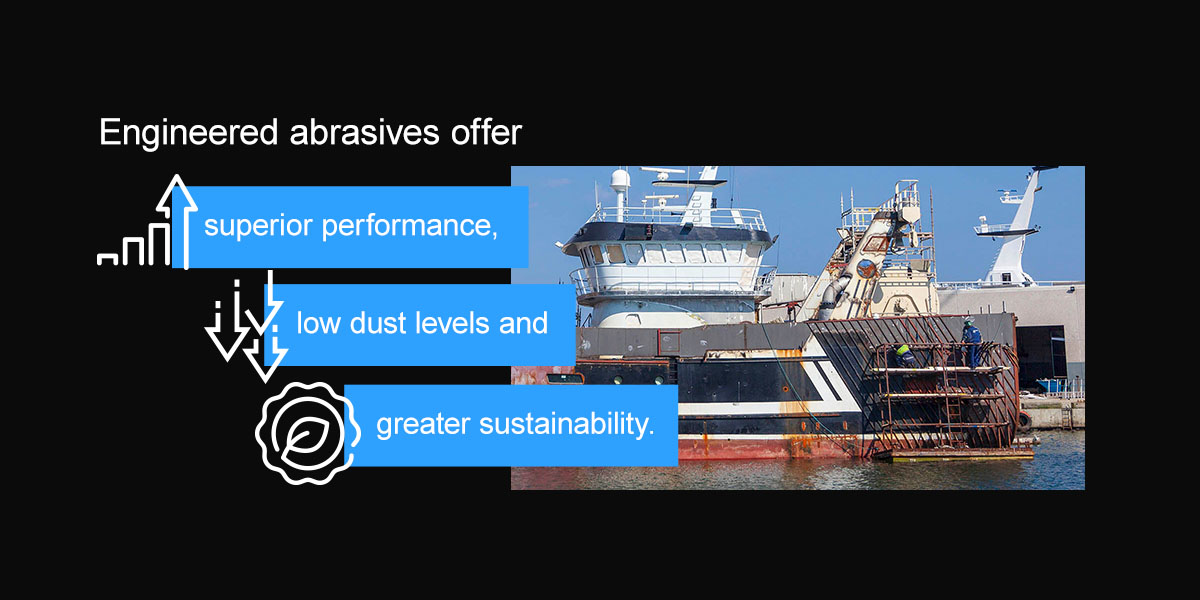 Engineered abrasives offer

superior performance,

low dust levels and

greater sustainability.